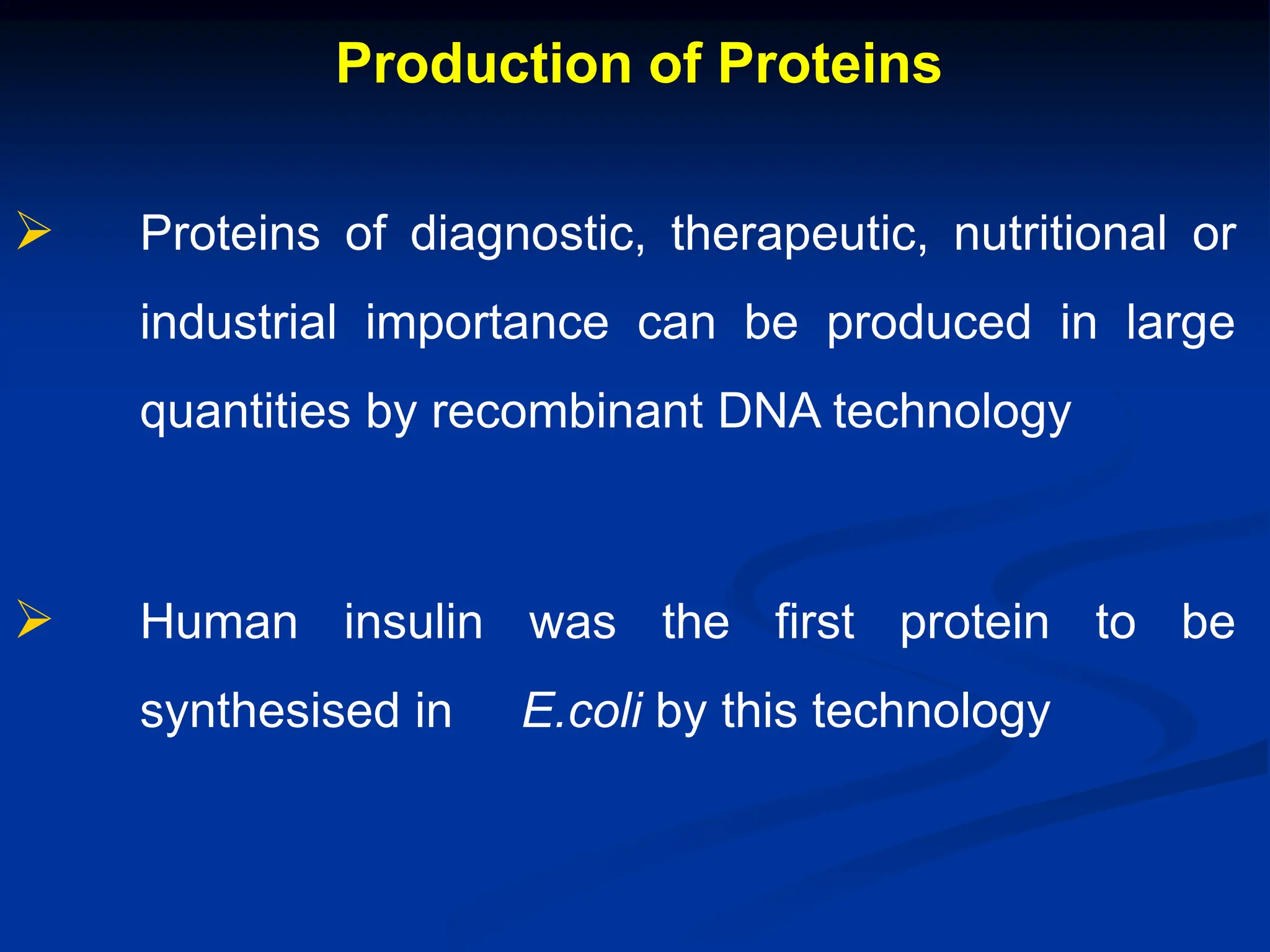 Production of Proteins

➢ Proteins of diagnostic, therapeutic, nutritional or industrial importance can be produced in large quantities by recombinant DNA technology

➢ Human insulin was the first protein to be synthesised in E.coli by this technology